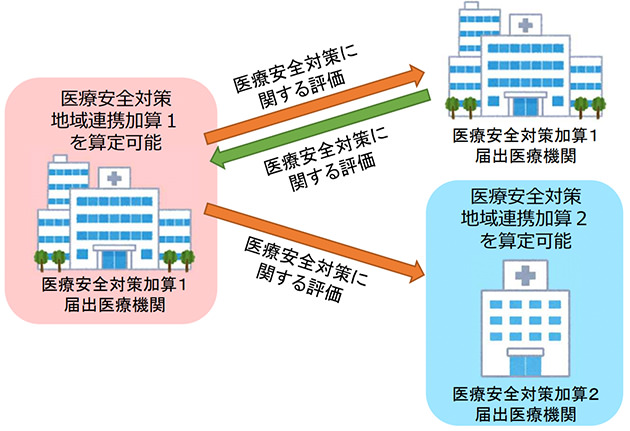 医療安全対策
地域連携加算１
を算定可能

医療安全対策加算１
届出医療機関

医療安全対策に
関する評価

医療安全対策に
関する評価

医療安全対策に
関する評価

医療安全対策加算１
届出医療機関

医療安全対策
地域連携加算２
を算定可能

医療安全対策加算２
届出医療機関